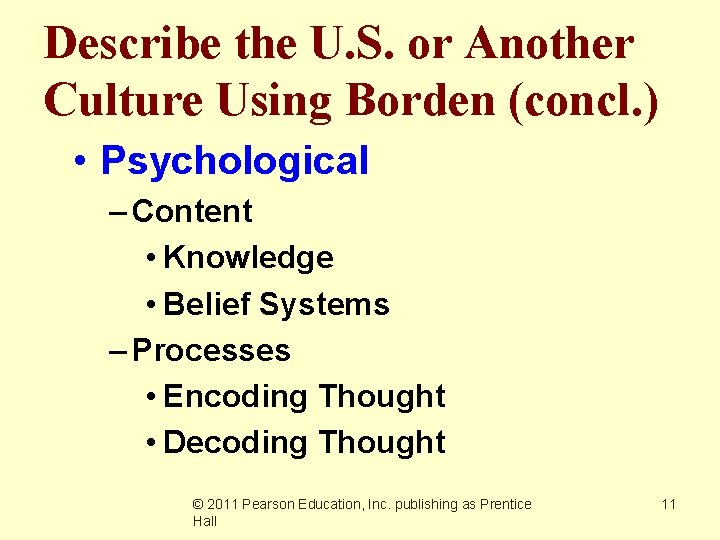 Describe the U.S. or Another Culture Using Borden (concl.)

• Psychological
– Content
• Knowledge
• Belief Systems
– Processes
• Encoding Thought
• Decoding Thought

© 2011 Pearson Education, Inc. publishing as Prentice Hall

11